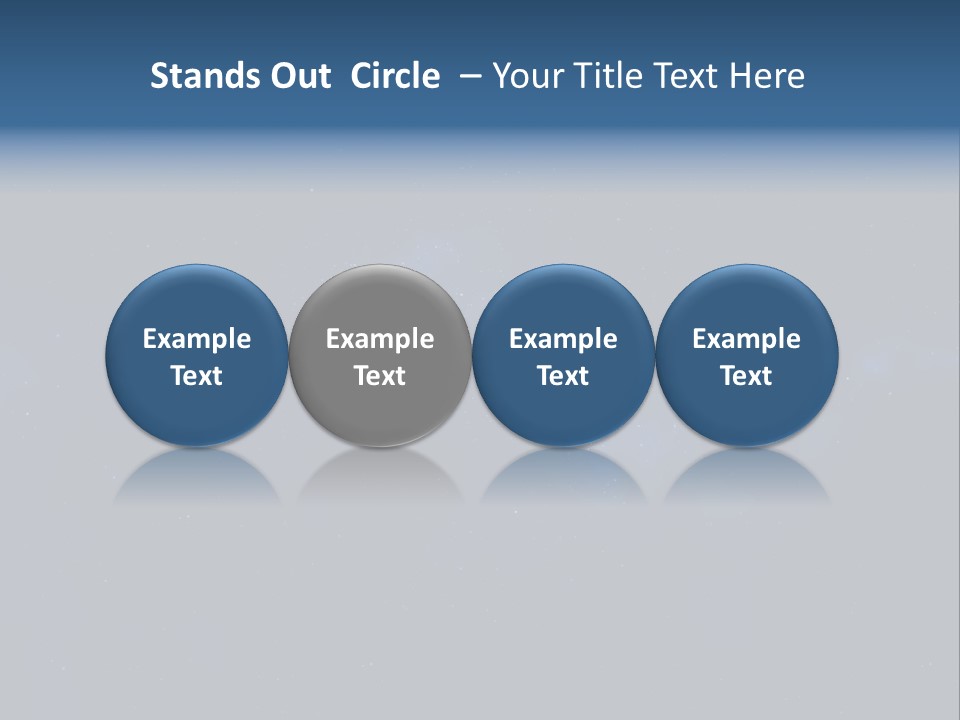 Stands Out Circle – Your Title Text Here

Example Text

Example Text

Example Text

Example Text